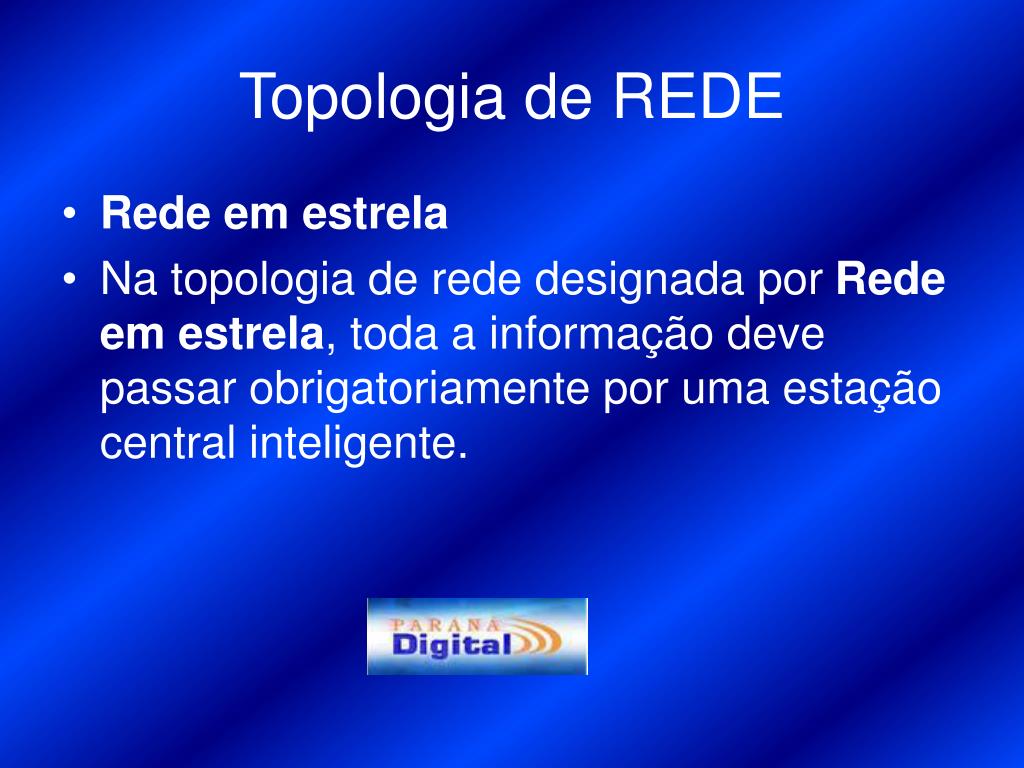 Topologia de REDE

• Rede em estrela

• Na topologia de rede designada por Rede em estrela, toda a informação deve passar obrigatoriamente por uma estação central inteligente.

PARANÁ
Digital